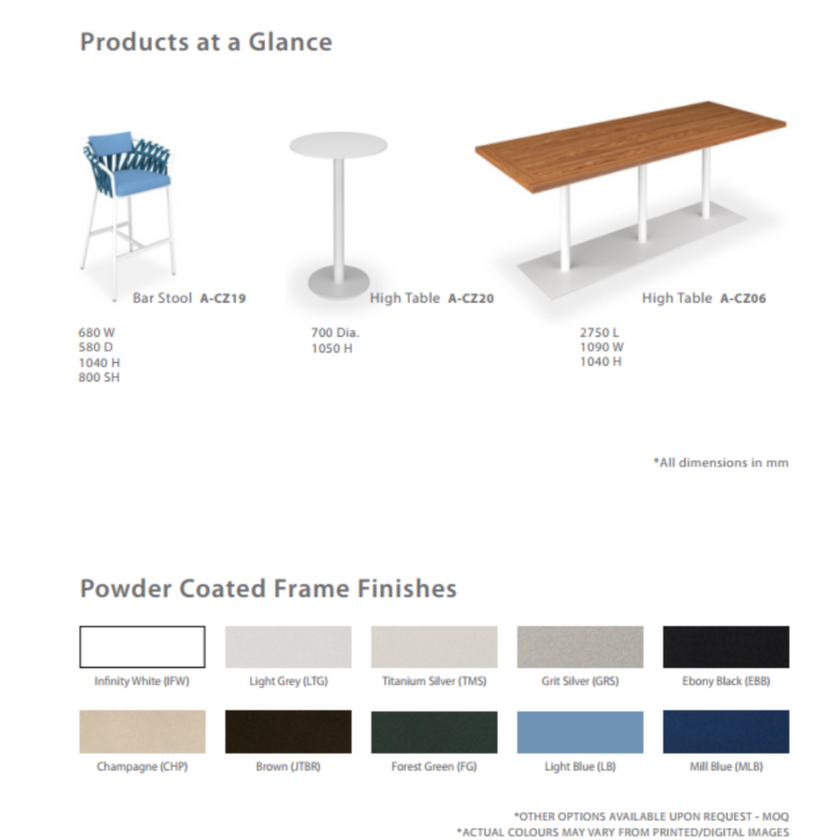 Products at a Glance

Bar Stool A-CZ19

680 W
580 D
1040 H
800 SH

High Table A-CZ20

700 Dia.
1050 H

High Table A-CZ06

2750 L
1090 W
1040 H

*All dimensions in mm

Powder Coated Frame Finishes

Infinity White (IFW)

Light Grey (LTG)

Titanium Silver (TMS)

Grit Silver (GRS)

Ebony Black (EBB)

Champagne (CHP)

Brown (JTBR)

Forest Green (FG)

Light Blue (LB)

Mill Blue (MLB)

*OTHER OPTIONS AVAILABLE UPON REQUEST - MOQ
*ACTUAL COLOURS MAY VARY FROM PRINTED/DIGITAL IMAGES